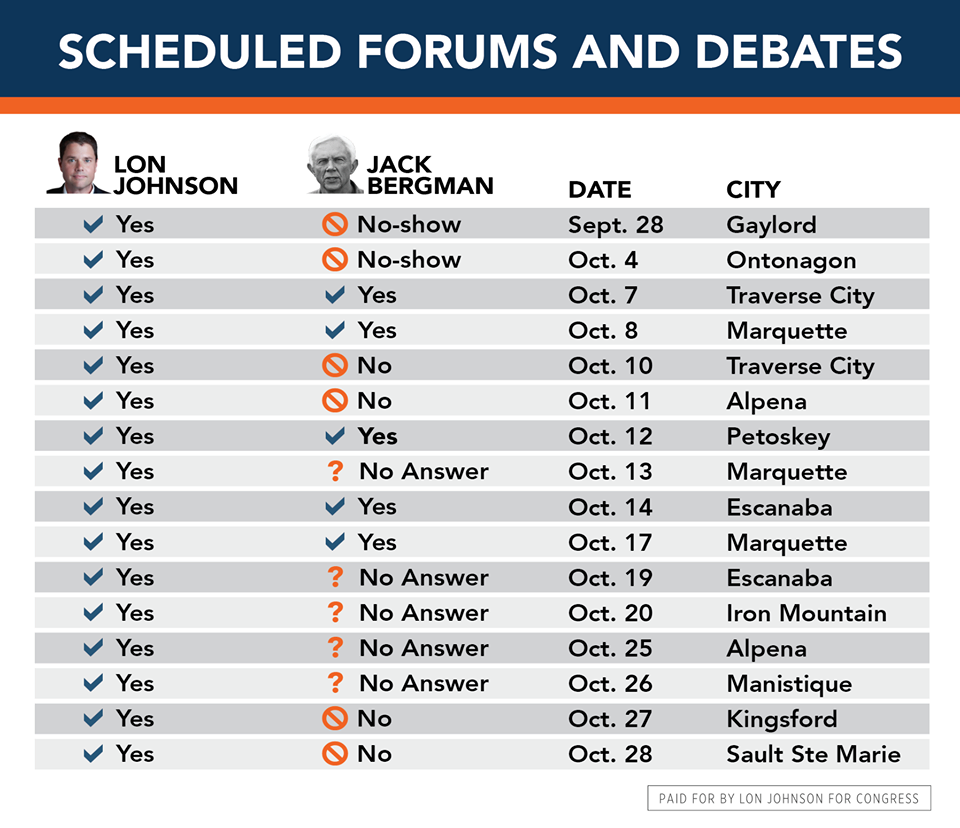 SCHEDULED FORUMS AND DEBATES

| LON JOHNSON | JACK BERGMAN | DATE | CITY |
|---|---|---|---|
| Yes | No-show | Sept. 28 | Gaylord |
| Yes | No-show | Oct. 4 | Ontonagon |
| Yes | Yes | Oct. 7 | Traverse City |
| Yes | Yes | Oct. 8 | Marquette |
| Yes | No | Oct. 10 | Traverse City |
| Yes | No | Oct. 11 | Alpena |
| Yes | Yes | Oct. 12 | Petoskey |
| Yes | ? No Answer | Oct. 13 | Marquette |
| Yes | Yes | Oct. 14 | Escanaba |
| Yes | Yes | Oct. 17 | Marquette |
| Yes | ? No Answer | Oct. 19 | Escanaba |
| Yes | ? No Answer | Oct. 20 | Iron Mountain |
| Yes | ? No Answer | Oct. 25 | Alpena |
| Yes | ? No Answer | Oct. 26 | Manistique |
| Yes | No | Oct. 27 | Kingsford |
| Yes | No | Oct. 28 | Sault Ste Marie |

PAID FOR BY LON JOHNSON FOR CONGRESS